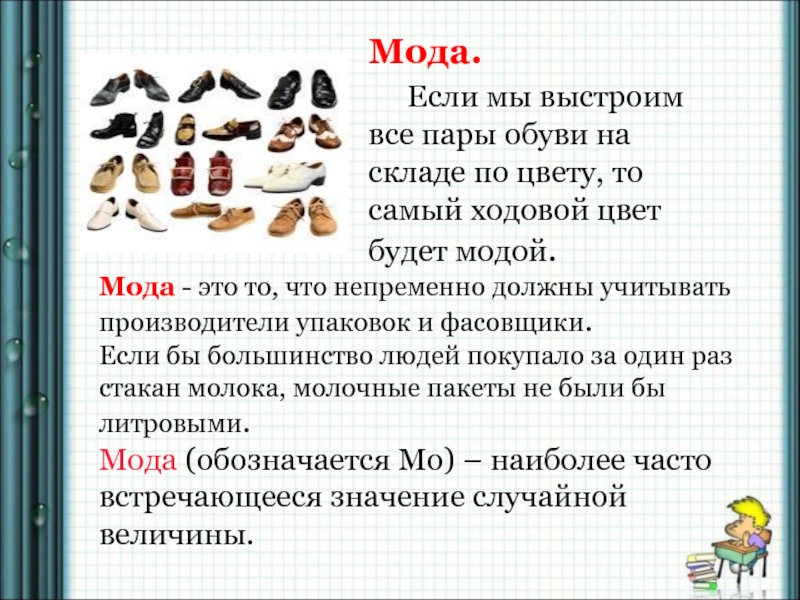 Мода.

Если мы выстроим все пары обуви на складе по цвету, то самый ходовой цвет будет модой.

Мода - это то, что непременно должны учитывать производители упаковок и фасовщики.
Если бы большинство людей покупало за один раз стакан молока, молочные пакеты не были бы литровыми.
Мода (обозначается Мо) – наиболее часто встречающееся значение случайной величины.